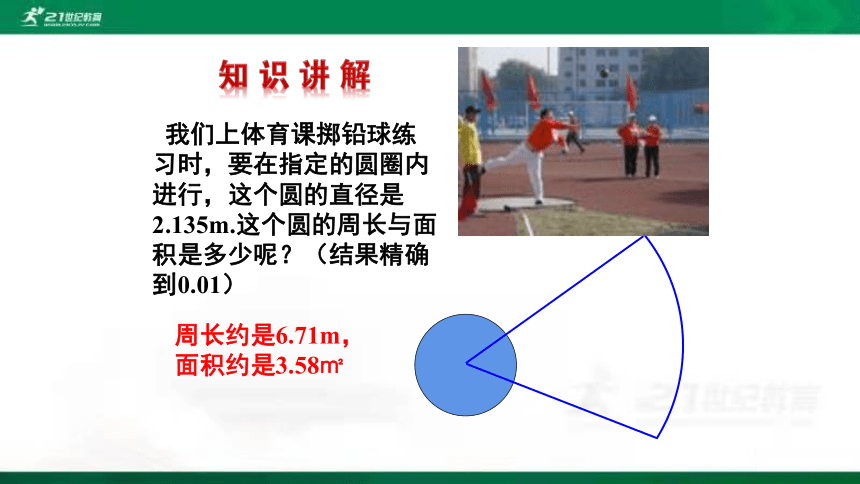 21世纪教育

知识讲解

我们上体育课掷铅球练习时，要在指定的圆圈内进行，这个圆的直径是2.135m.这个圆的周长与面积是多少呢？（结果精确到0.01）

周长约是6.71m，
面积约是3.58㎡

21世纪教育